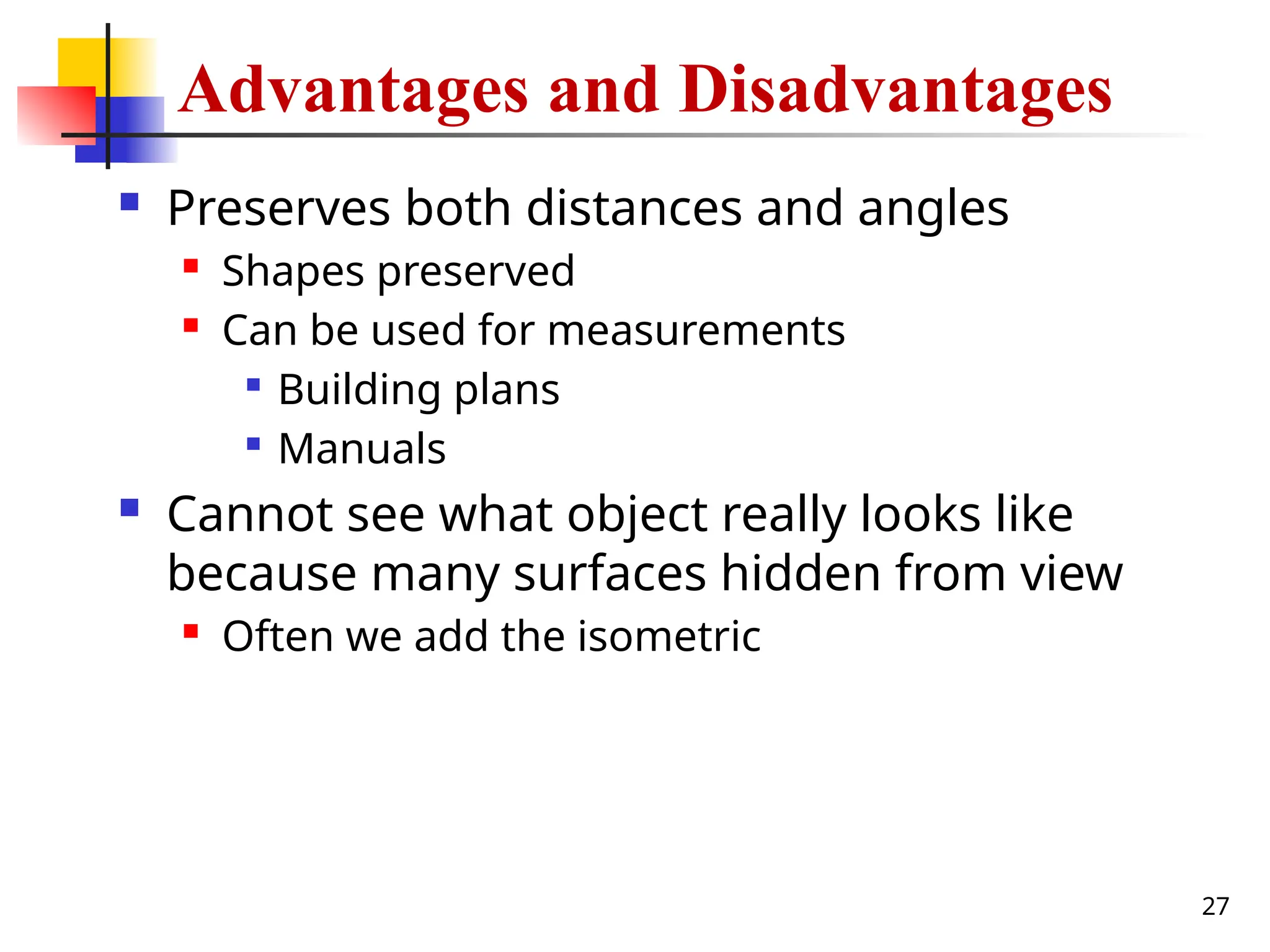 Advantages and Disadvantages

- Preserves both distances and angles
  - Shapes preserved
  - Can be used for measurements
    - Building plans
    - Manuals
- Cannot see what object really looks like because many surfaces hidden from view
  - Often we add the isometric

27